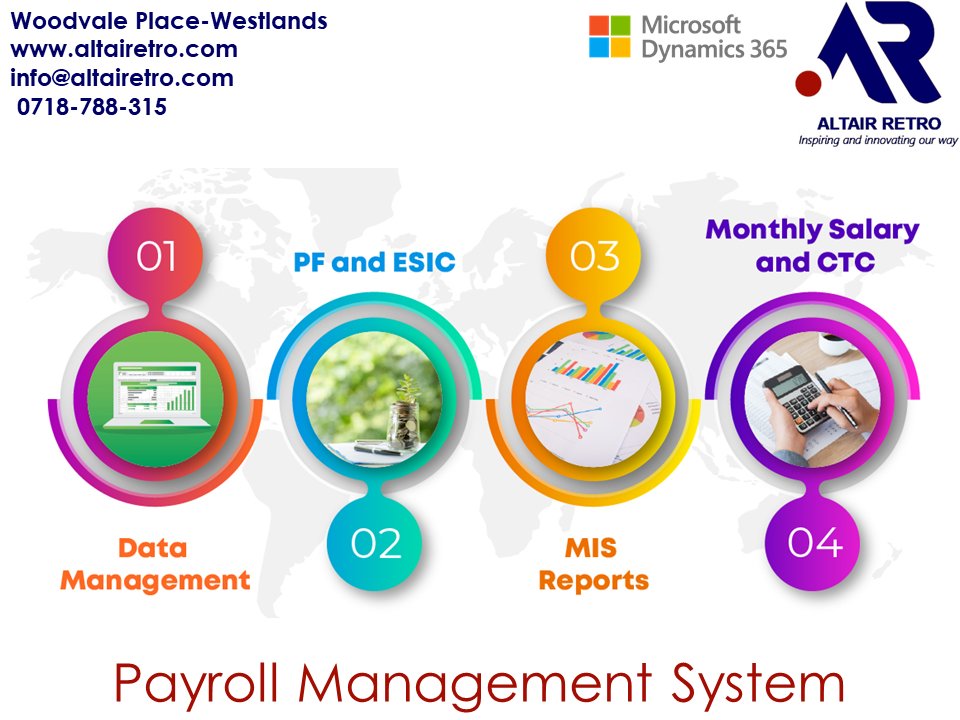 Woodvale Place-Westlands
www.altairetro.com
info@altairetro.com
0718-788-315

Microsoft Dynamics 365

AR
ALTAIR RETRO
Inspiring and innovating our way

01
PF and ESIC
03
Monthly Salary and CTC

Data Management
02
MIS Reports
04

Payroll Management System